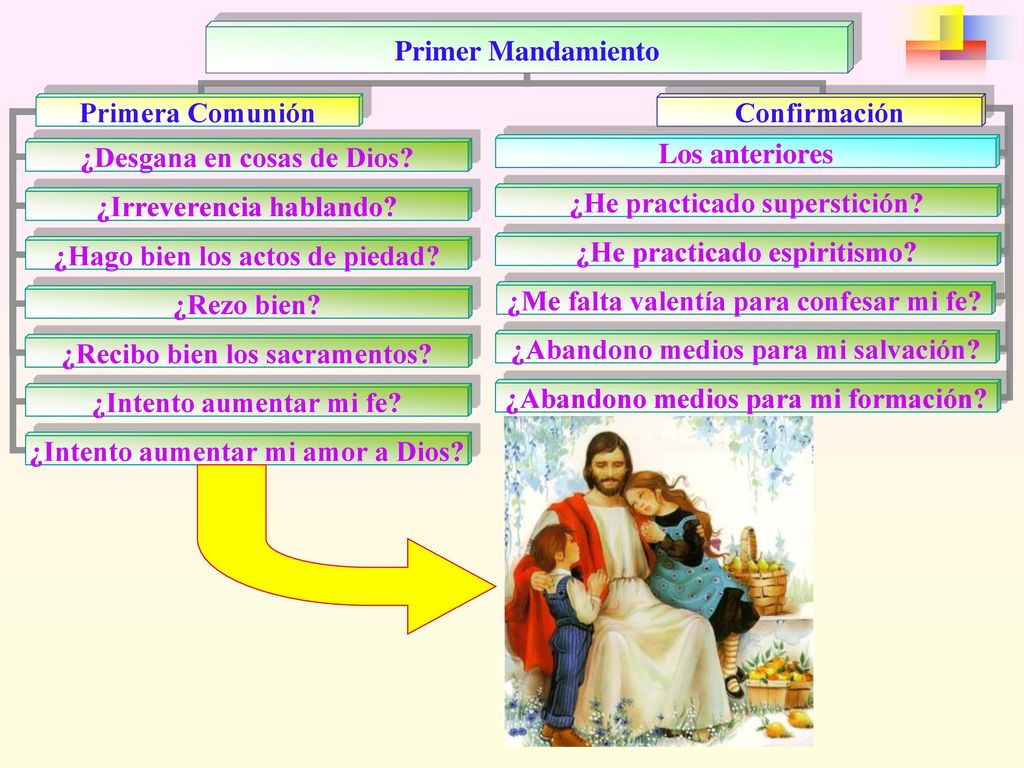 Primer Mandamiento

Primera Comunión

¿Desgana en cosas de Dios?

¿Irreverencia hablando?

¿Hago bien los actos de piedad?

¿Rezo bien?

¿Recibo bien los sacramentos?

¿Intento aumentar mi fe?

¿Intento aumentar mi amor a Dios?

Confirmación

Los anteriores

¿He practicado superstición?

¿He practicado espiritismo?

¿Me falta valentía para confesar mi fe?

¿Abandono medios para mi salvación?

¿Abandono medios para mi formación?